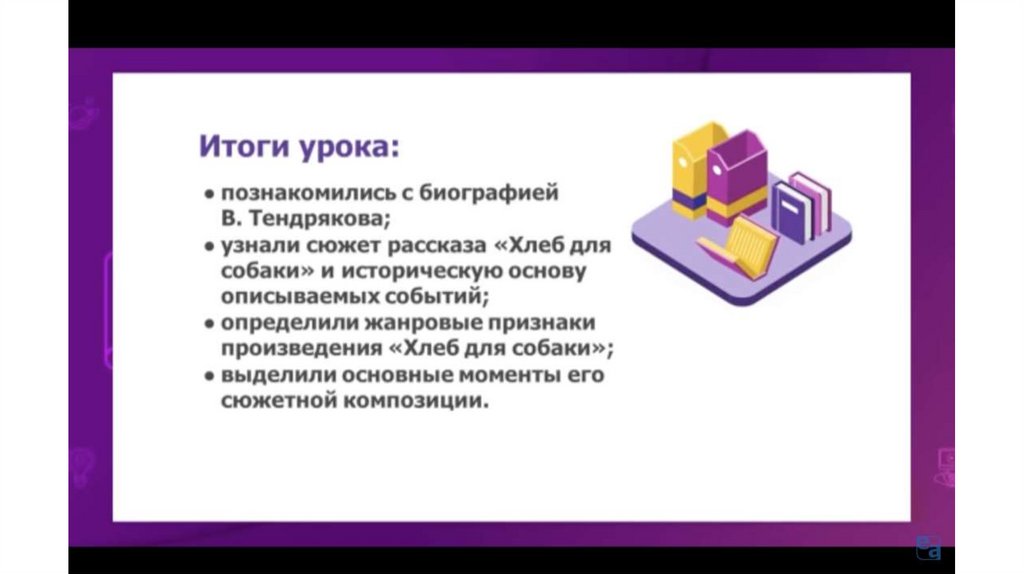 Итоги урока:

• познакомились с биографией В. Тендрякова;
• узнали сюжет рассказа «Хлеб для собаки» и историческую основу описываемых событий;
• определили жанровые признаки произведения «Хлеб для собаки»;
• выделили основные моменты его сюжетной композиции.